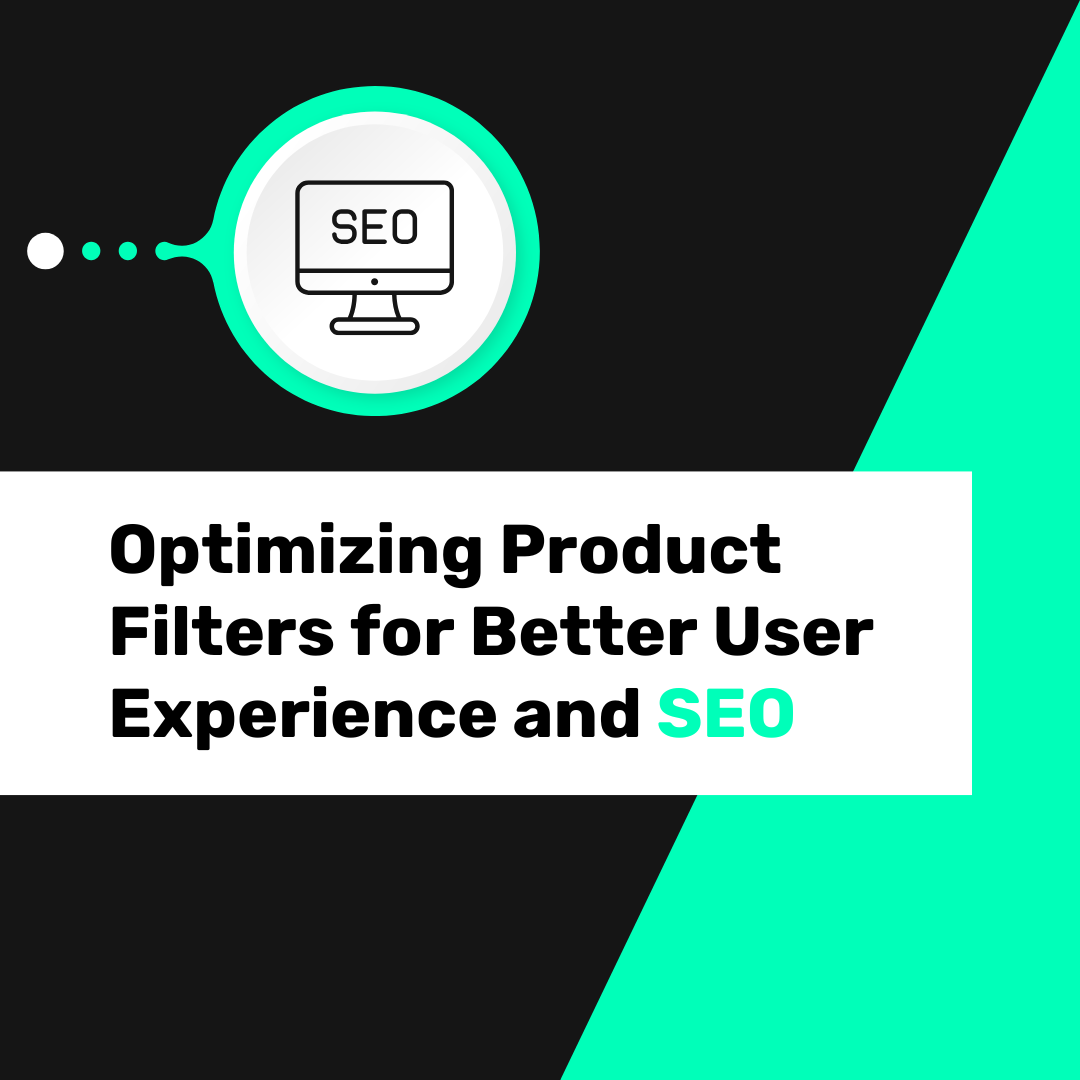 SEO

Optimizing Product Filters for Better User Experience and SEO